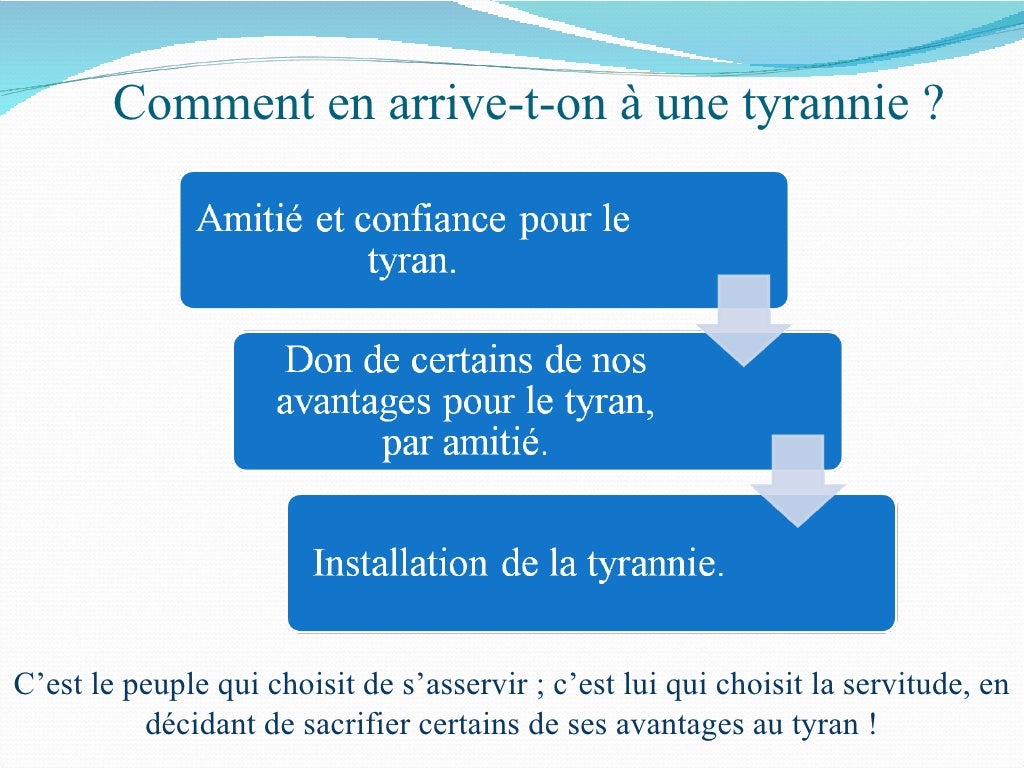 Comment en arrive-t-on à une tyrannie ?

Amitié et confiance pour le tyran.

Don de certains de nos avantages pour le tyran, par amitié.

Installation de la tyrannie.

C’est le peuple qui choisit de s’asservir ; c’est lui qui choisit la servitude, en décidant de sacrifier certains de ses avantages au tyran !